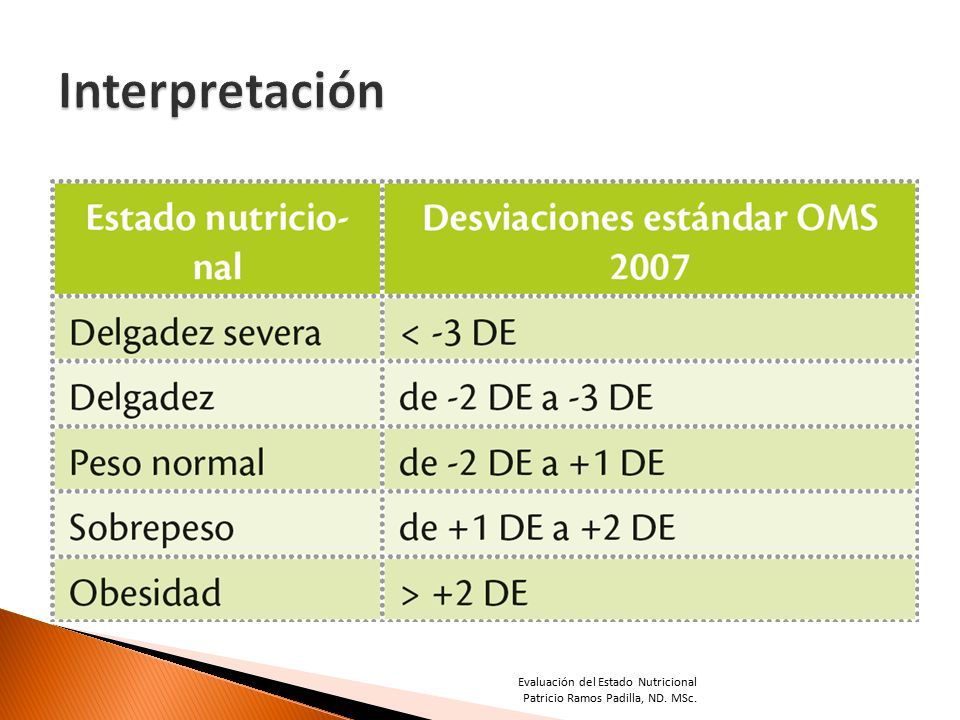 Interpretación

| Estado nutricional | Desviaciones estándar OMS 2007 |
|---|---|
| Delgadez severa | < -3 DE |
| Delgadez | de -2 DE a -3 DE |
| Peso normal | de -2 DE a +1 DE |
| Sobrepeso | de +1 DE a +2 DE |
| Obesidad | > +2 DE |

Evaluación del Estado Nutricional
Patricio Ramos Padilla, ND. MSc.